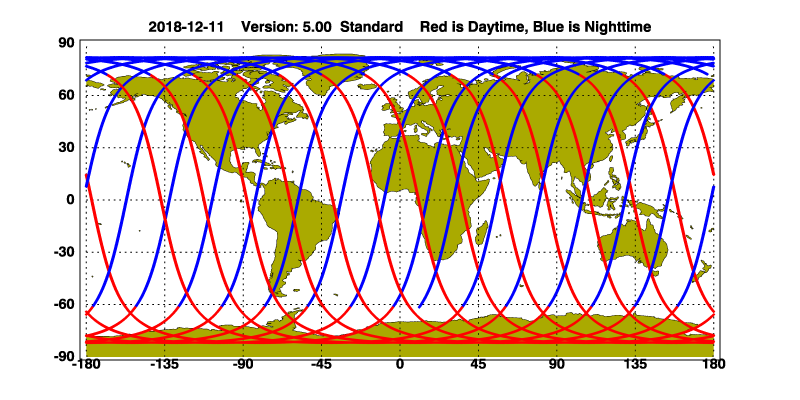 2018-12-11 Version: 5.00 Standard Red is Daytime, Blue is Nighttime

90
60
30
0
-30
-60
-90

-180 -135 -90 -45 0 45 90 135 180